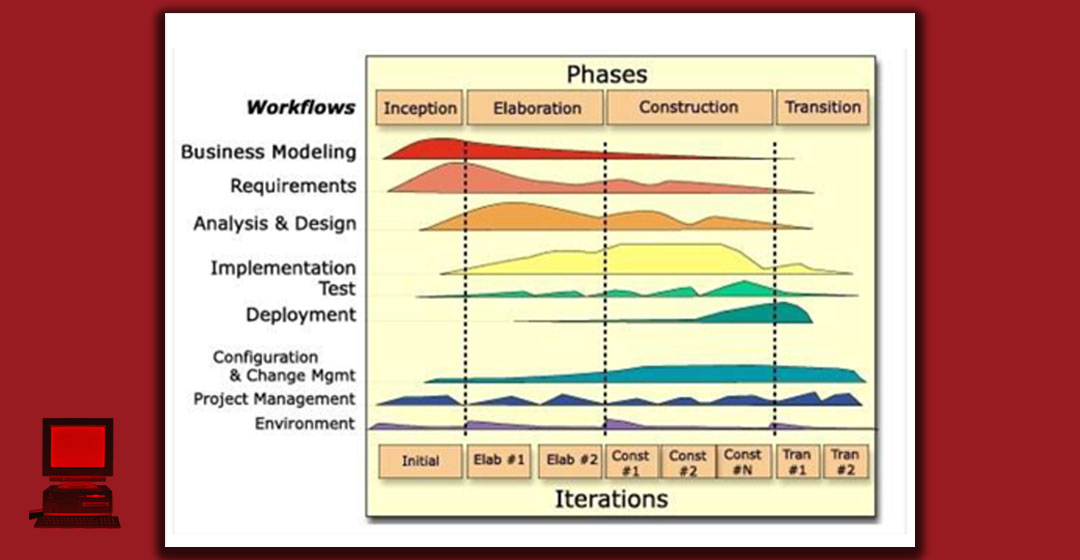 Phases

Workflows

Inception

Elaboration

Construction

Transition

Business Modeling

Requirements

Analysis & Design

Implementation

Test

Deployment

Configuration & Change Mgmt

Project Management

Environment

Initial

Elab #1

Elab #2

Const #1

Const #2

Const #N

Tran #1

Tran #2

Iterations